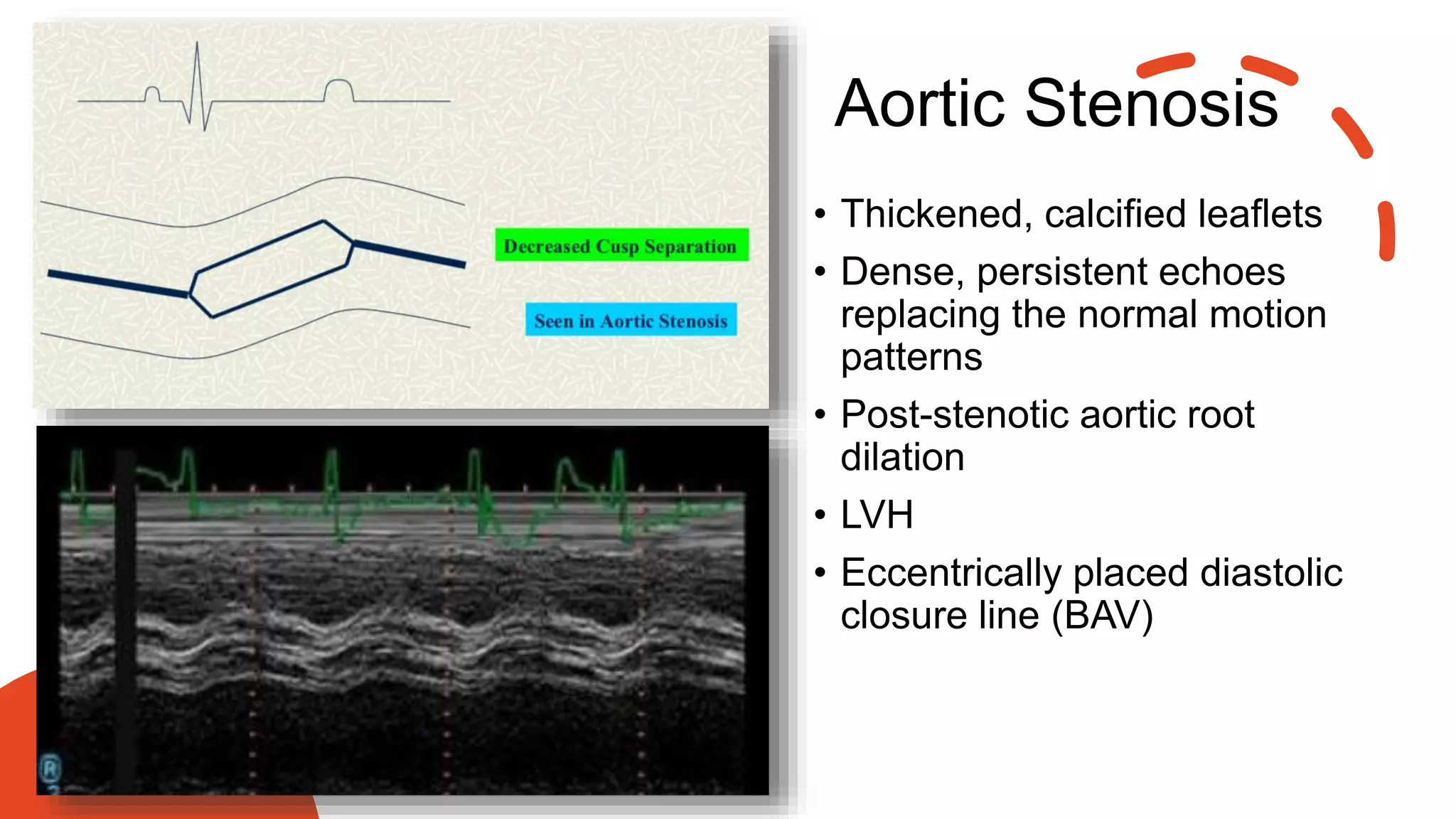 Decreased Cusp Separation

Seen in Aortic Stenosis

R

Aortic Stenosis

• Thickened, calcified leaflets
• Dense, persistent echoes replacing the normal motion patterns
• Post-stenotic aortic root dilation
• LVH
• Eccentrically placed diastolic closure line (BAV)